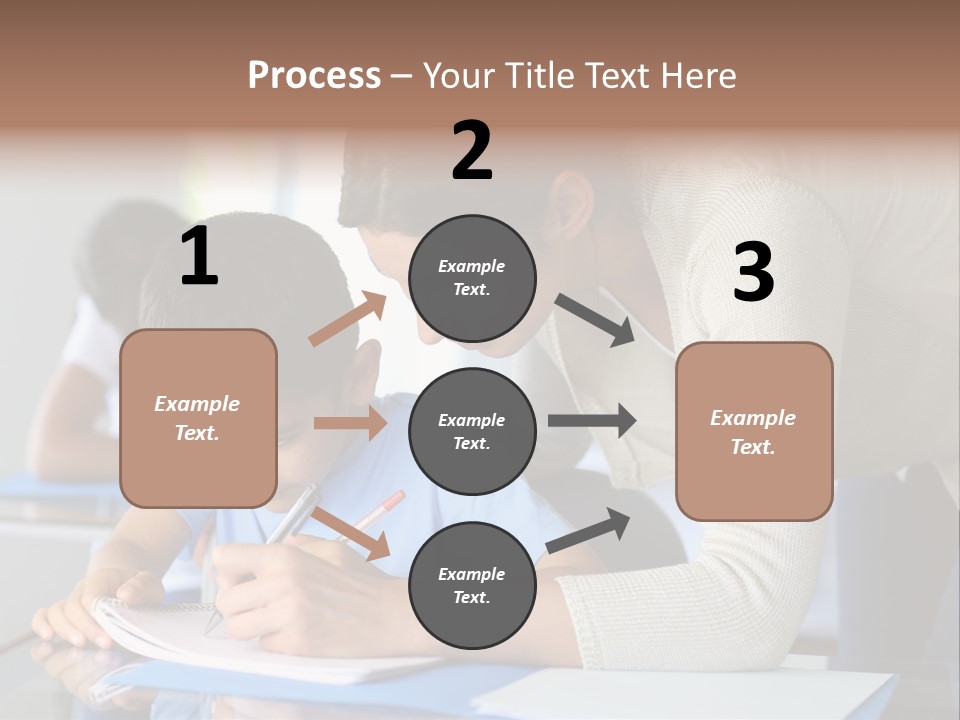 Process – Your Title Text Here

1

Example Text.

2

Example Text.

Example Text.

Example Text.

3

Example Text.